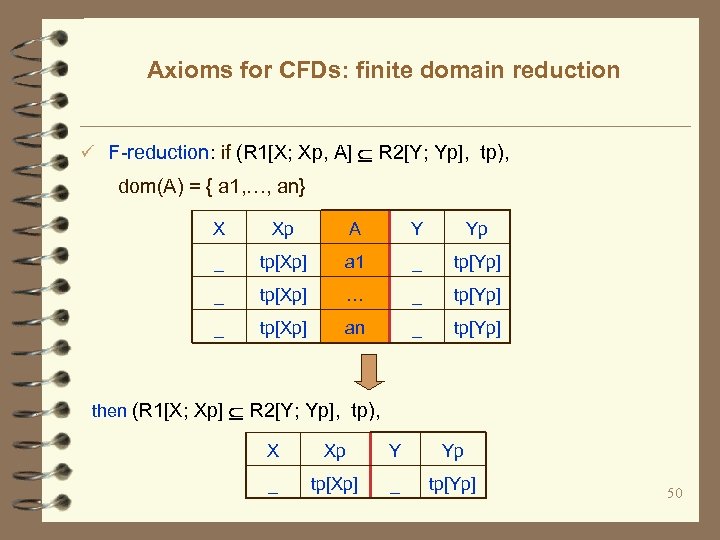 Axioms for CFDs: finite domain reduction

✓ F-reduction: if (R1[X; Xp, A] $\subseteq$ R2[Y; Yp], tp), dom(A) = { a1,…, an}

| X | Xp | A | Y | Yp |
|---|---|---|---|---|
| _ | tp[Xp] | a1 | _ | tp[Yp] |
| _ | tp[Xp] | … | _ | tp[Yp] |
| _ | tp[Xp] | an | _ | tp[Yp] |

then (R1[X; Xp] $\subseteq$ R2[Y; Yp], tp),

| X | Xp | Y | Yp |
|---|---|---|---|
| _ | tp[Xp] | _ | tp[Yp] |

50